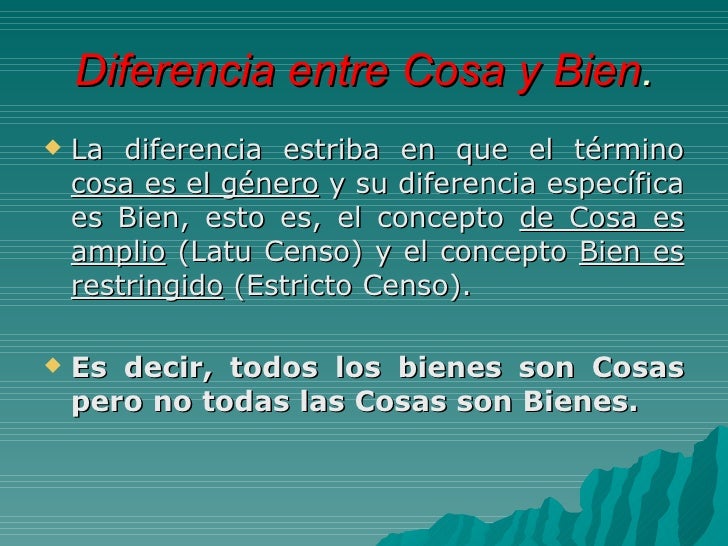 Diferencia entre Cosa y Bien.

La diferencia estriba en que el término cosa es el género y su diferencia específica es Bien, esto es, el concepto de Cosa es amplio (Latu Censo) y el concepto Bien es restringido (Estricto Censo).

Es decir, todos los bienes son Cosas pero no todas las Cosas son Bienes.